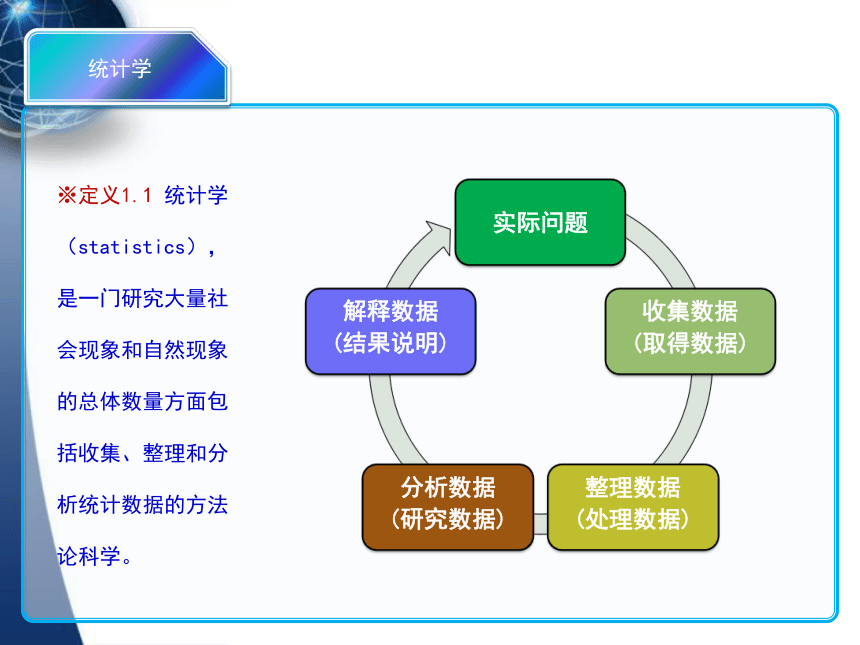 统计学

※定义1.1 统计学（statistics），是一门研究大量社会现象和自然现象的总体数量方面包括收集、整理和分析统计数据的方法论科学。

实际问题

收集数据
(取得数据)

整理数据
(处理数据)

分析数据
(研究数据)

解释数据
(结果说明)